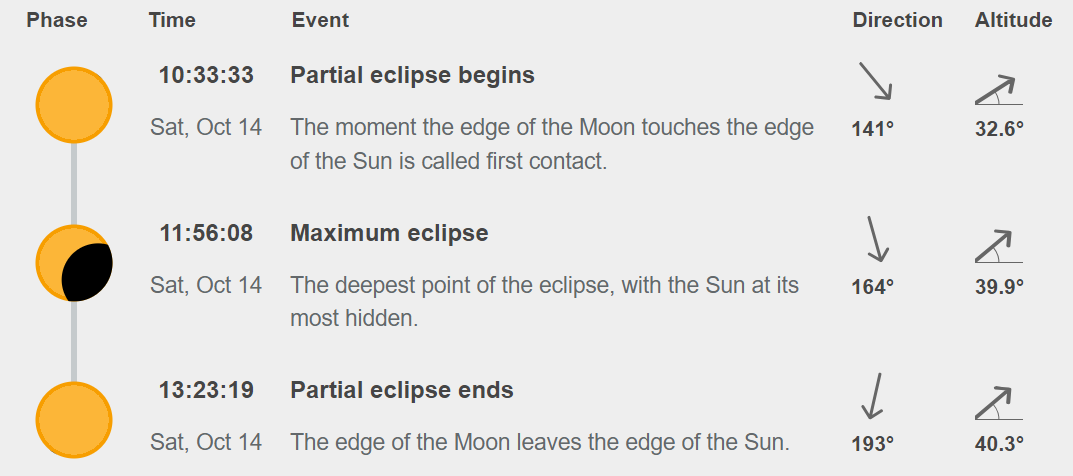 | Phase | Time | Event | Direction | Altitude |
|---|---|---|---|---|
| | 10:33:33 Sat, Oct 14 | Partial eclipse begins The moment the edge of the Moon touches the edge of the Sun is called first contact. | 141° | 32.6° |
| | 11:56:08 Sat, Oct 14 | Maximum eclipse The deepest point of the eclipse, with the Sun at its most hidden. | 164° | 39.9° |
| | 13:23:19 Sat, Oct 14 | Partial eclipse ends The edge of the Moon leaves the edge of the Sun. | 193° | 40.3° |